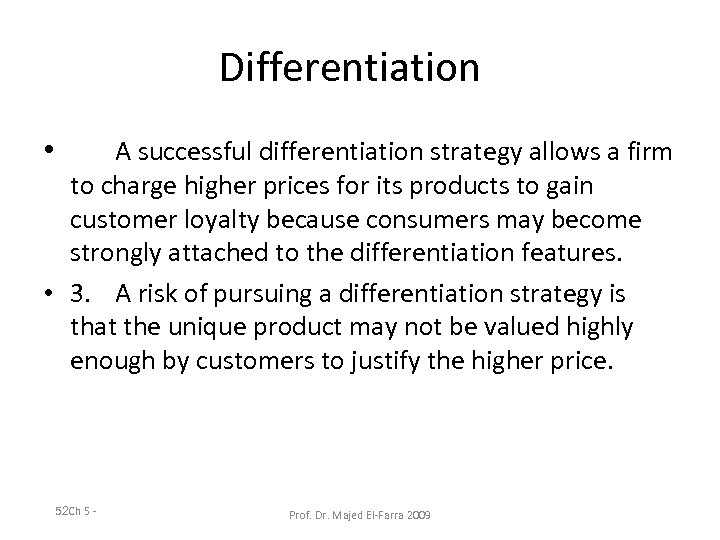 Differentiation

• A successful differentiation strategy allows a firm to charge higher prices for its products to gain customer loyalty because consumers may become strongly attached to the differentiation features.

• 3. A risk of pursuing a differentiation strategy is that the unique product may not be valued highly enough by customers to justify the higher price.

52Ch 5 -

Prof. Dr. Majed El-Farra 2009